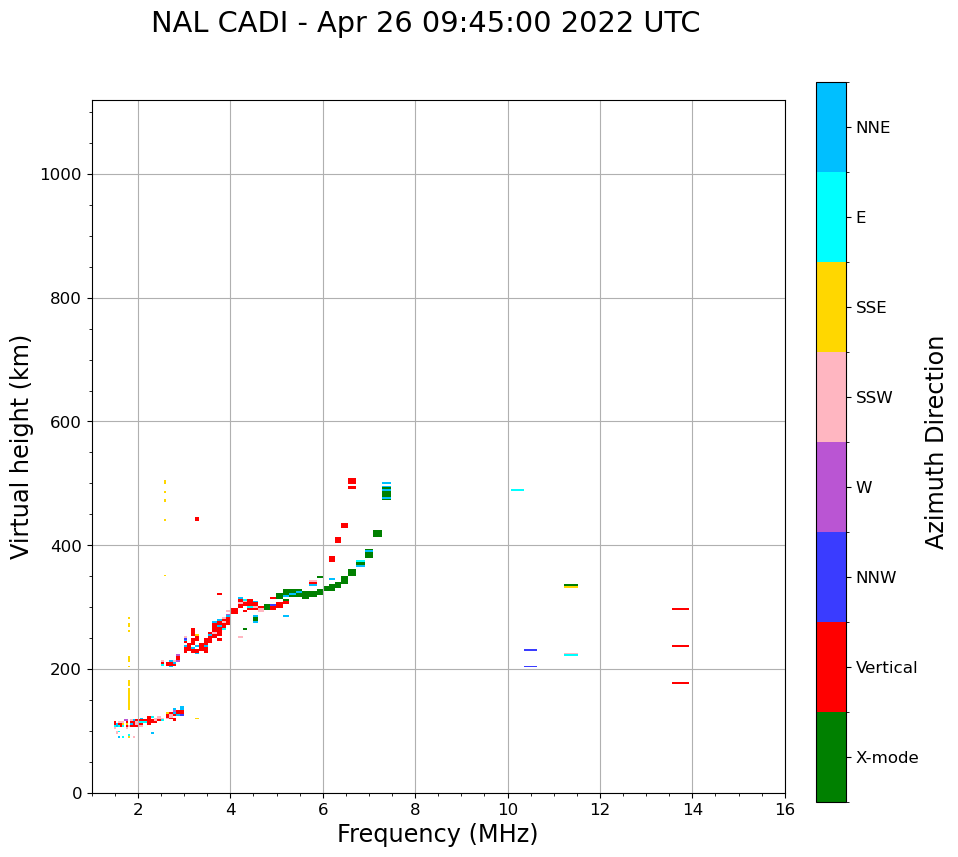 NAL CADI - Apr 26 09:45:00 2022 UTC

Virtual height (km)

1000
800
600
400
200
0

2
4
6
8
10
12
14
16

Frequency (MHz)

NNE
E
SSE
SSW
W
NNW
Vertical
X-mode

Azimuth Direction